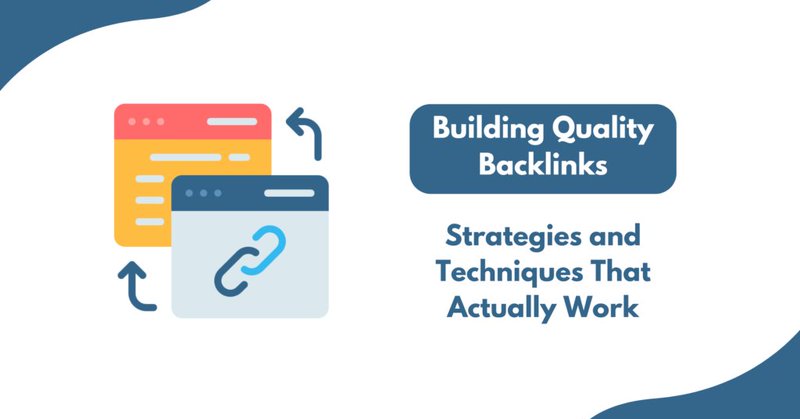 Building Quality Backlinks

Strategies and Techniques That Actually Work